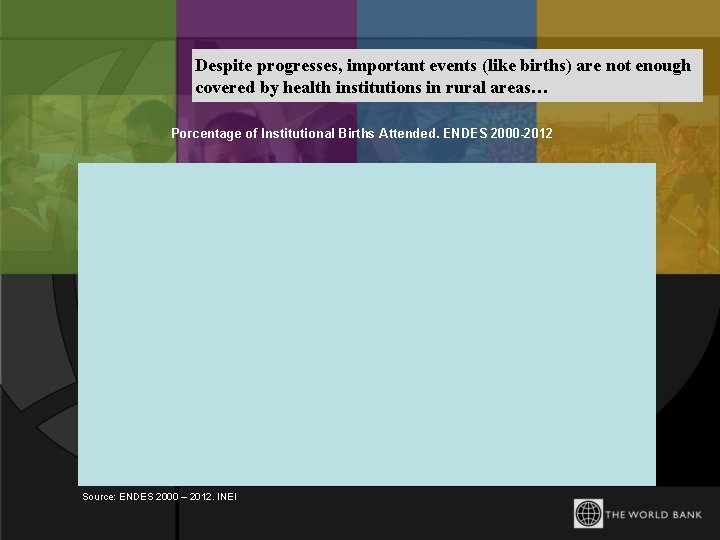 Despite progresses, important events (like births) are not enough covered by health institutions in rural areas…

Porcentage of Institutional Births Attended. ENDES 2000-2012

Source: ENDES 2000 – 2012. INEI

THE WORLD BANK